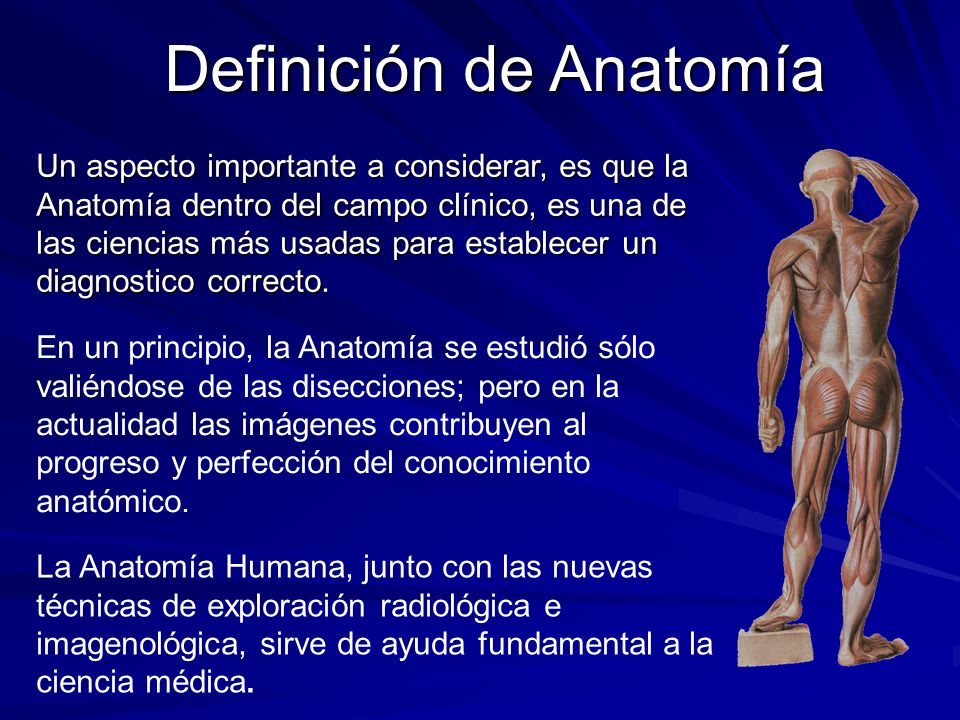 Definición de Anatomía

Un aspecto importante a considerar, es que la Anatomía dentro del campo clínico, es una de las ciencias más usadas para establecer un diagnostico correcto.

En un principio, la Anatomía se estudió sólo valiéndose de las disecciones; pero en la actualidad las imágenes contribuyen al progreso y perfección del conocimiento anatómico.

La Anatomía Humana, junto con las nuevas técnicas de exploración radiológica e imagenológica, sirve de ayuda fundamental a la ciencia médica.